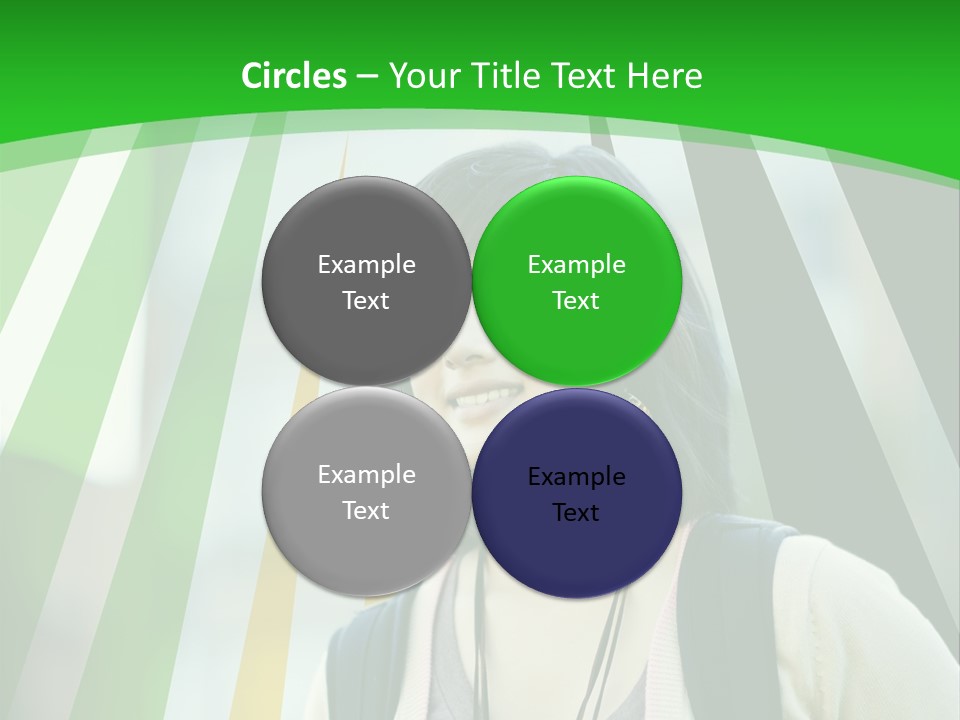 Circles – Your Title Text Here

Example Text

Example Text

Example Text

Example Text